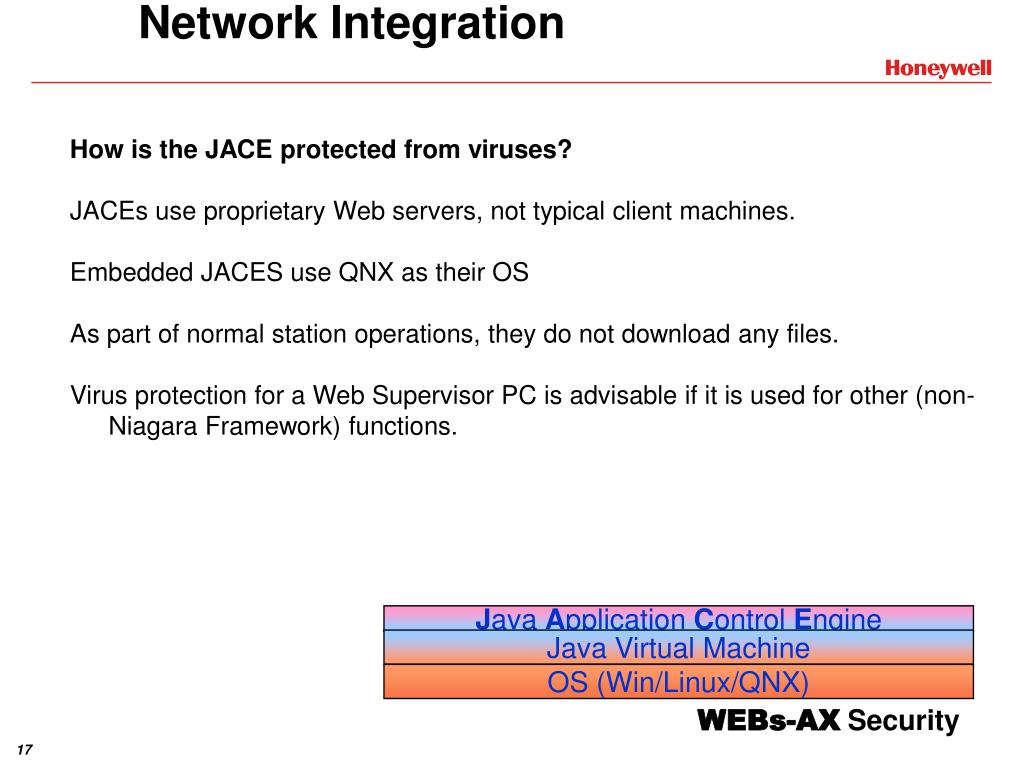 Network Integration

Honeywell

How is the JACE protected from viruses?

JACEs use proprietary Web servers, not typical client machines.

Embedded JACES use QNX as their OS

As part of normal station operations, they do not download any files.

Virus protection for a Web Supervisor PC is advisable if it is used for other (non-Niagara Framework) functions.

Java Application Control Engine

Java Virtual Machine

OS (Win/Linux/QNX)

WEBs-AX Security

17